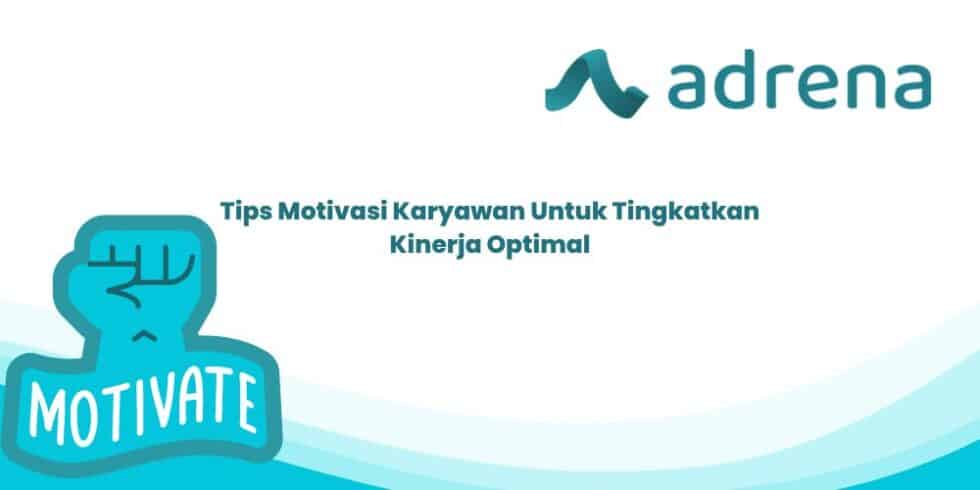 adrena

Tips Motivasi Karyawan Untuk Tingkatkan Kinerja Optimal

MOTIVATE